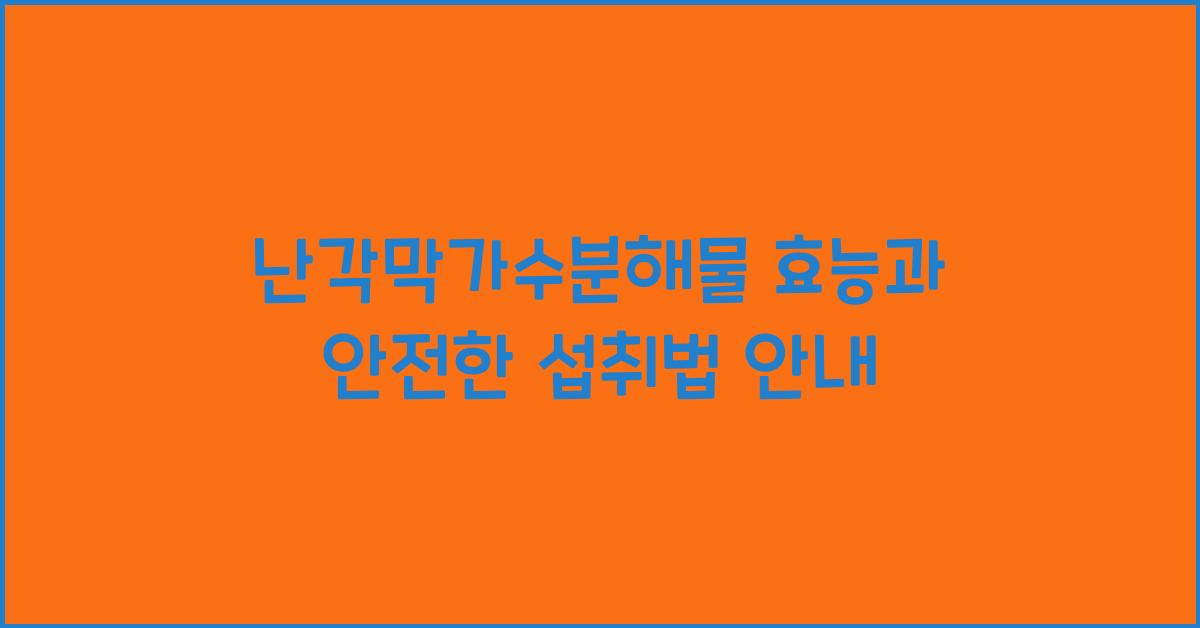 난각막가수분해물 효능과 안전한 섭취법 안내